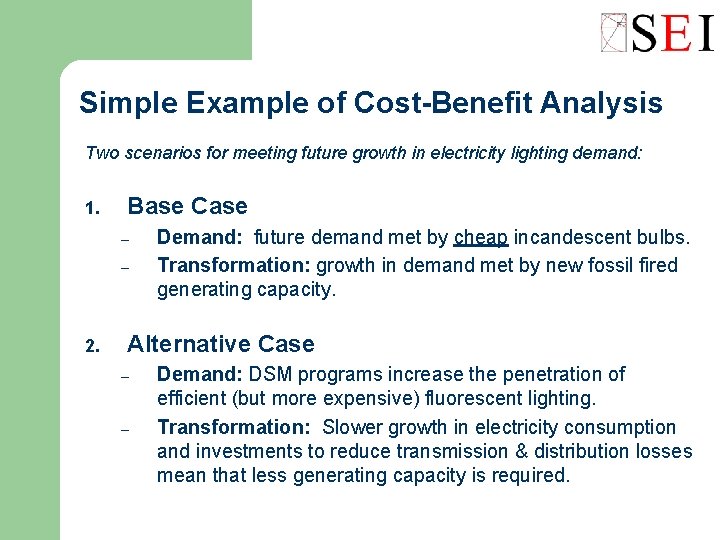 SEI

Simple Example of Cost-Benefit Analysis

Two scenarios for meeting future growth in electricity lighting demand:

1. Base Case

– Demand: future demand met by cheap incandescent bulbs.

– Transformation: growth in demand met by new fossil fired generating capacity.

2. Alternative Case

– Demand: DSM programs increase the penetration of efficient (but more expensive) fluorescent lighting.

– Transformation: Slower growth in electricity consumption and investments to reduce transmission & distribution losses mean that less generating capacity is required.